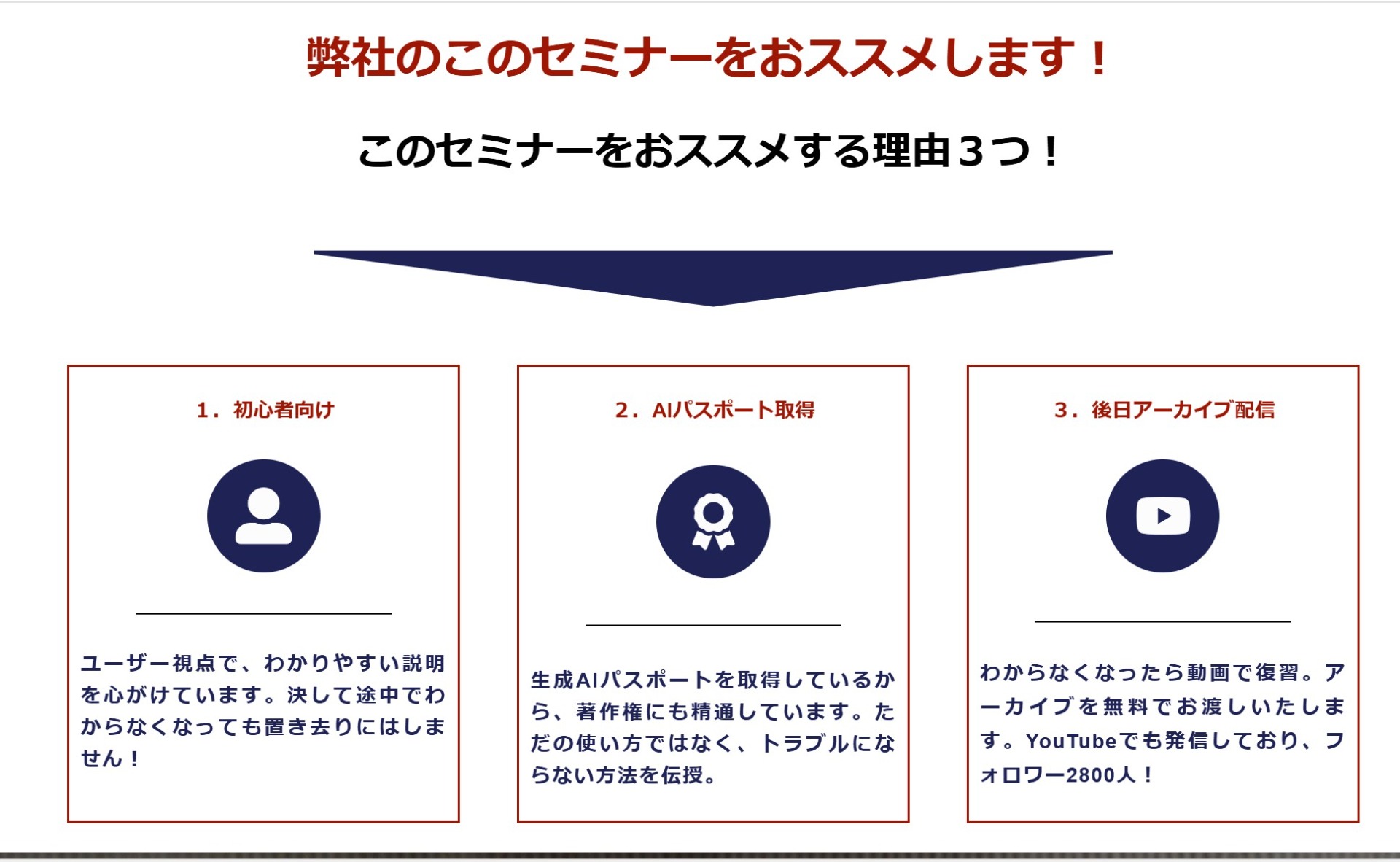 弊社のこのセミナーをおススメします！

このセミナーをおススメする理由３つ！

１．初心者向け

ユーザー視点で、わかりやすい説明を心がけています。決して途中でわからなくなっても置き去りにはしません！

２．AIパスポート取得

生成AIパスポートを取得しているから、著作権にも精通しています。ただの使い方ではなく、トラブルにならない方法を伝授。

３．後日アーカイブ配信

わからなくなったら動画で復習。アーカイブを無料でお渡しいたします。YouTubeでも発信しており、フォロワー2800人！